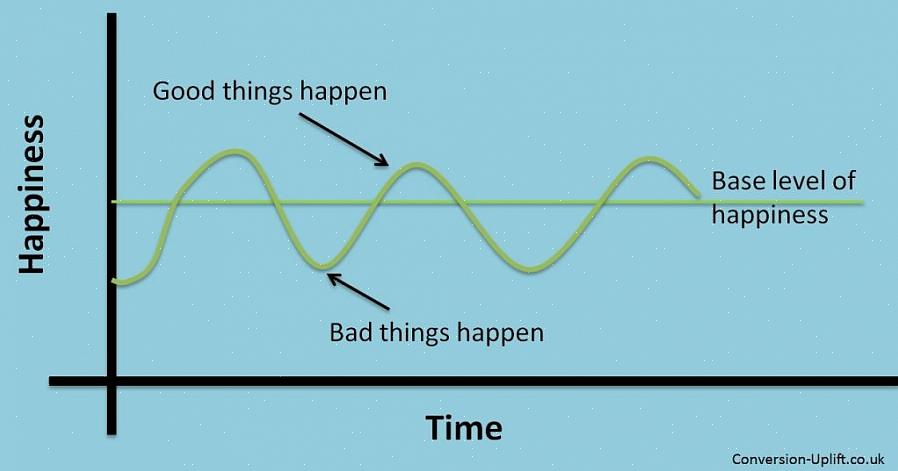 Happiness

Good things happen

Base level of happiness

Bad things happen

Time

Conversion-Uplift.co.uk